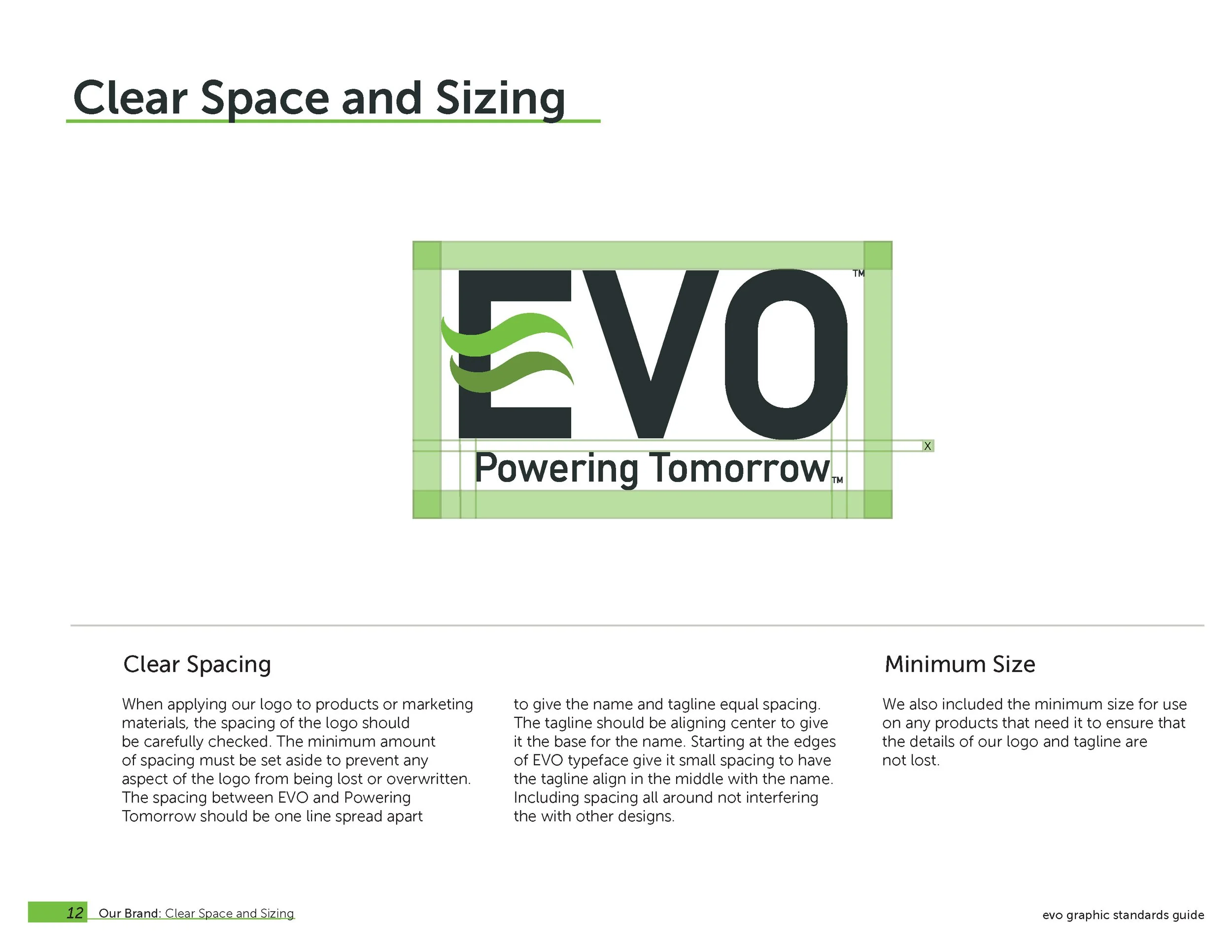 Clear Space and Sizing

EVO™
X
Powering Tomorrow™

Clear Spacing

When applying our logo to products or marketing materials, the spacing of the logo should be carefully checked. The minimum amount of spacing must be set aside to prevent any aspect of the logo from being lost or overwritten. The spacing between EVO and Powering Tomorrow should be one line spread apart to give the name and tagline equal spacing. The tagline should be aligning center to give it the base for the name. Starting at the edges of EVO typeface give it small spacing to have the tagline align in the middle with the name. Including spacing all around not interfering the with other designs.

Minimum Size

We also included the minimum size for use on any products that need it to ensure that the details of our logo and tagline are not lost.

12 Our Brand: Clear Space and Sizing

evo graphic standards guide